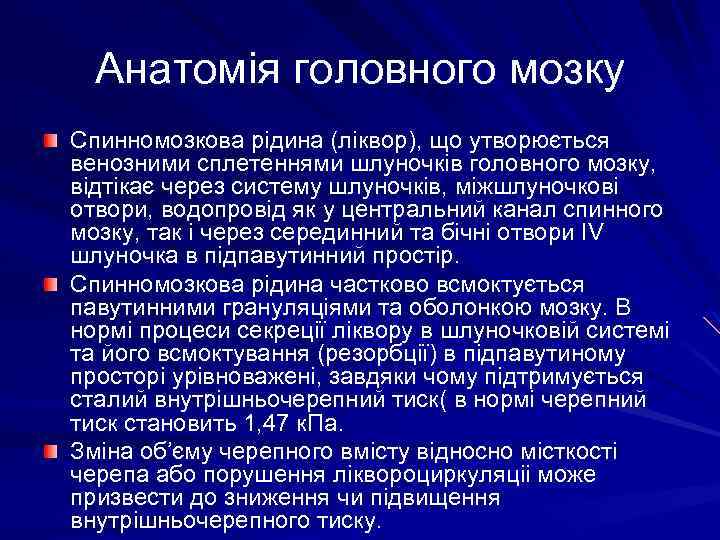 Анатомія головного мозку

Спинномозкова рідина (ліквор), що утворюється венозними сплетеннями шлуночків головного мозку, відтікає через систему шлуночків, міжшлуночкові отвори, водопровід як у центральний канал спинного мозку, так і через серединний та бічні отвори IV шлуночка в підпавутинний простір.

Спинномозкова рідина частково всмоктується павутинними грануляціями та оболонкою мозку. В нормі процеси секреції ліквору в шлуночковій системі та його всмоктування (резорбції) в підпавутиному просторі урівноважені, завдяки чому підтримується сталий внутрішньочерепний тиск( в нормі черепний тиск становить 1,47 кПа.

Зміна об'єму черепного вмісту відносно місткості черепа або порушення ліквороциркуляції може призвести до зниження чи підвищення внутрішньочерепного тиску.